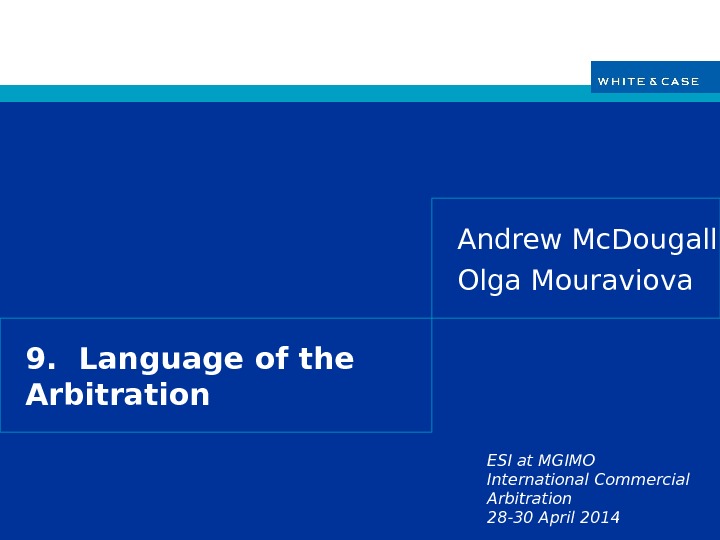 WHITE & CASE

Andrew McDougall
Olga Mouraviova

9. Language of the Arbitration

ESI at MGIMO
International Commercial Arbitration
28-30 April 2014